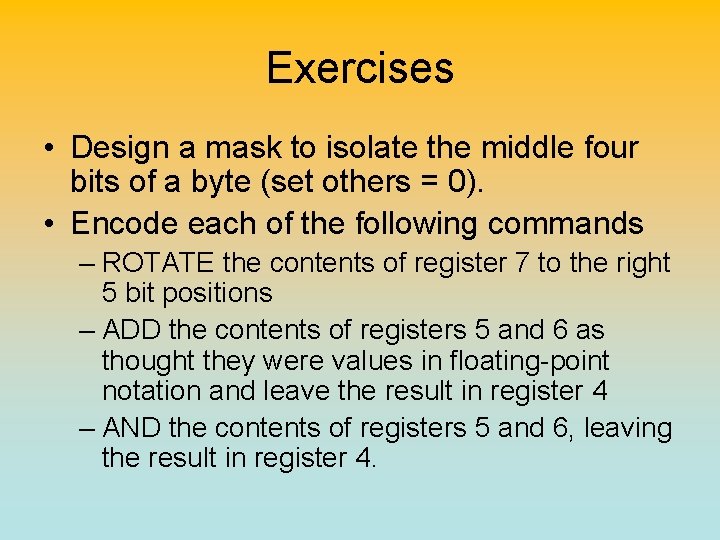 Exercises

• Design a mask to isolate the middle four bits of a byte (set others = 0).
• Encode each of the following commands
– ROTATE the contents of register 7 to the right 5 bit positions
– ADD the contents of registers 5 and 6 as thought they were values in floating-point notation and leave the result in register 4
– AND the contents of registers 5 and 6, leaving the result in register 4.